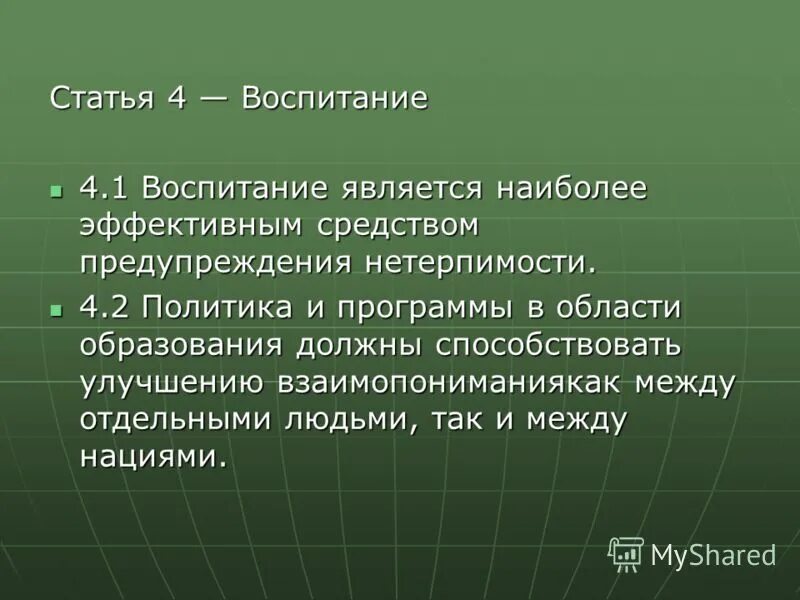 Статья 4 — Воспитание

4.1 Воспитание является наиболее эффективным средством предупреждения нетерпимости.

4.2 Политика и программы в области образования должны способствовать улучшению взаимопониманиякак между отдельными людьми, так и между нациями.

MyShared